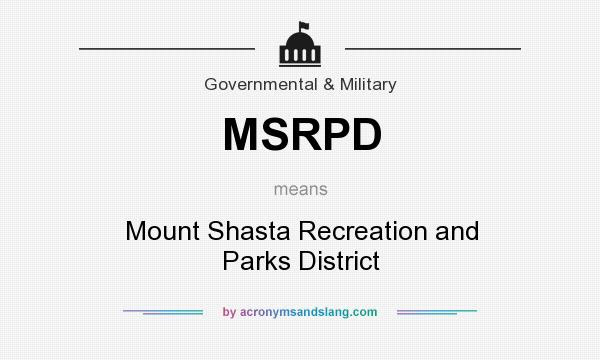 Governmental & Military

MSRPD

means

Mount Shasta Recreation and Parks District

by acronymsandslang.com